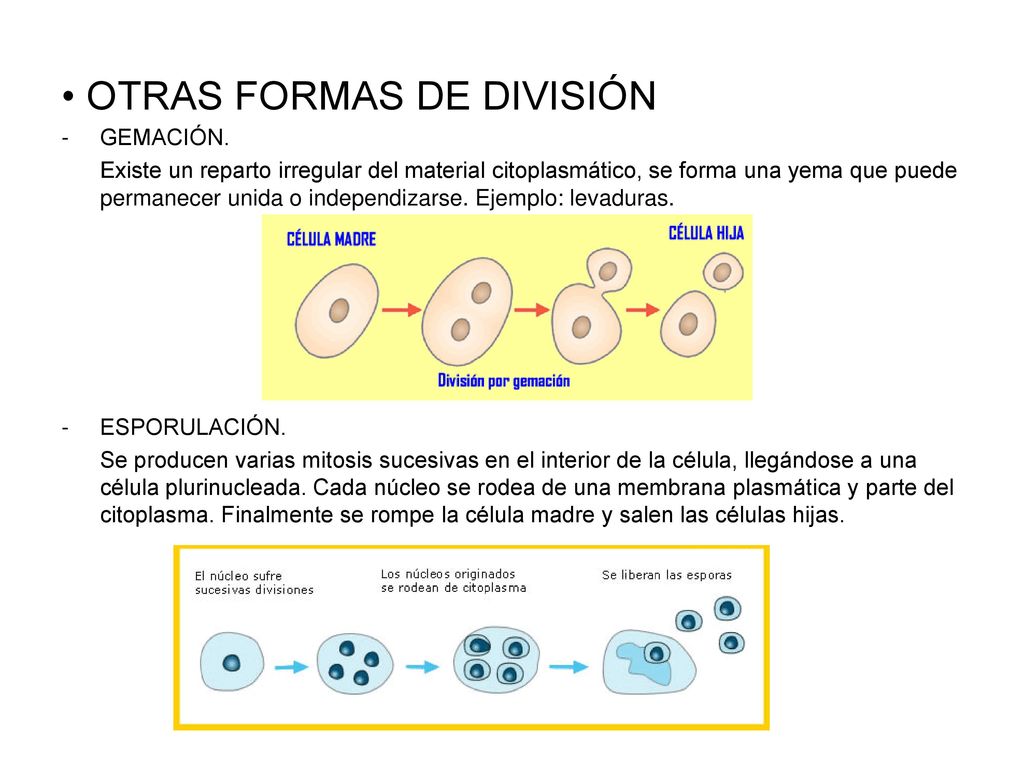 • OTRAS FORMAS DE DIVISIÓN

- GEMACIÓN.

Existe un reparto irregular del material citoplasmático, se forma una yema que puede permanecer unida o independizarse. Ejemplo: levaduras.

CÉLULA MADRE

CÉLULA HIJA

División por gemación

- ESPORULACIÓN.

Se producen varias mitosis sucesivas en el interior de la célula, llegándose a una célula plurinucleada. Cada núcleo se rodea de una membrana plasmática y parte del citoplasma. Finalmente se rompe la célula madre y salen las células hijas.

El núcleo sufre sucesivas divisiones

Los núcleos originados se rodean de citoplasma

Se liberan las esporas